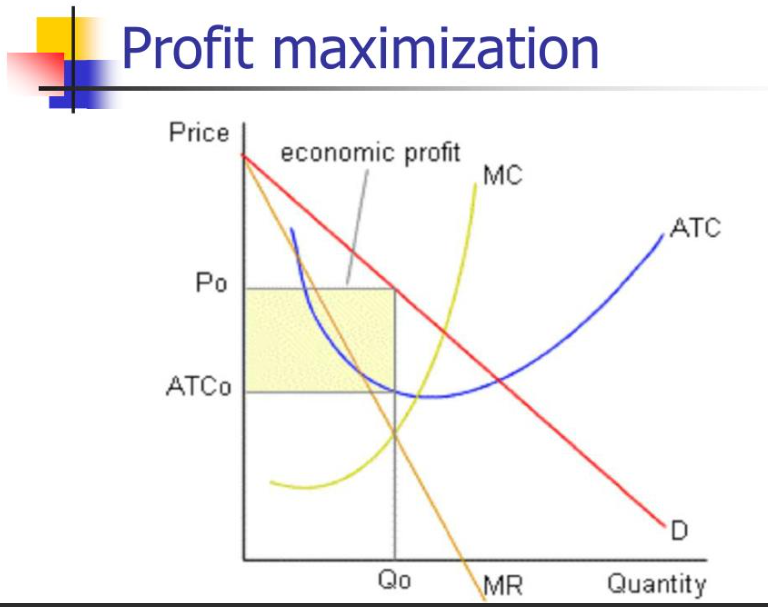 Profit maximization

Price

economic profit

MC

ATC

Po

ATCo

D

Qo

MR

Quantity